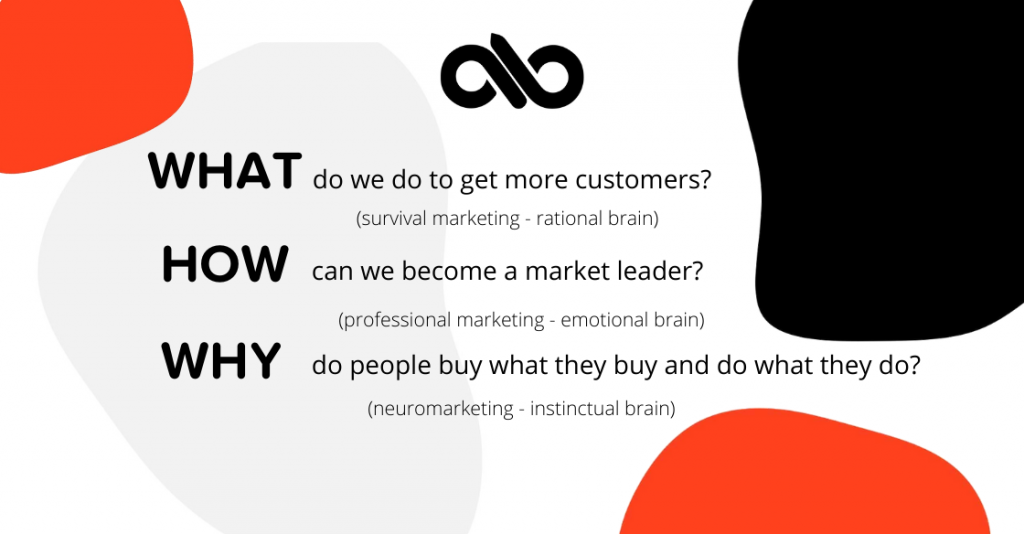 WHAT do we do to get more customers?
(survival marketing - rational brain)

HOW can we become a market leader?
(professional marketing - emotional brain)

WHY do people buy what they buy and do what they do?
(neuromarketing - instinctual brain)